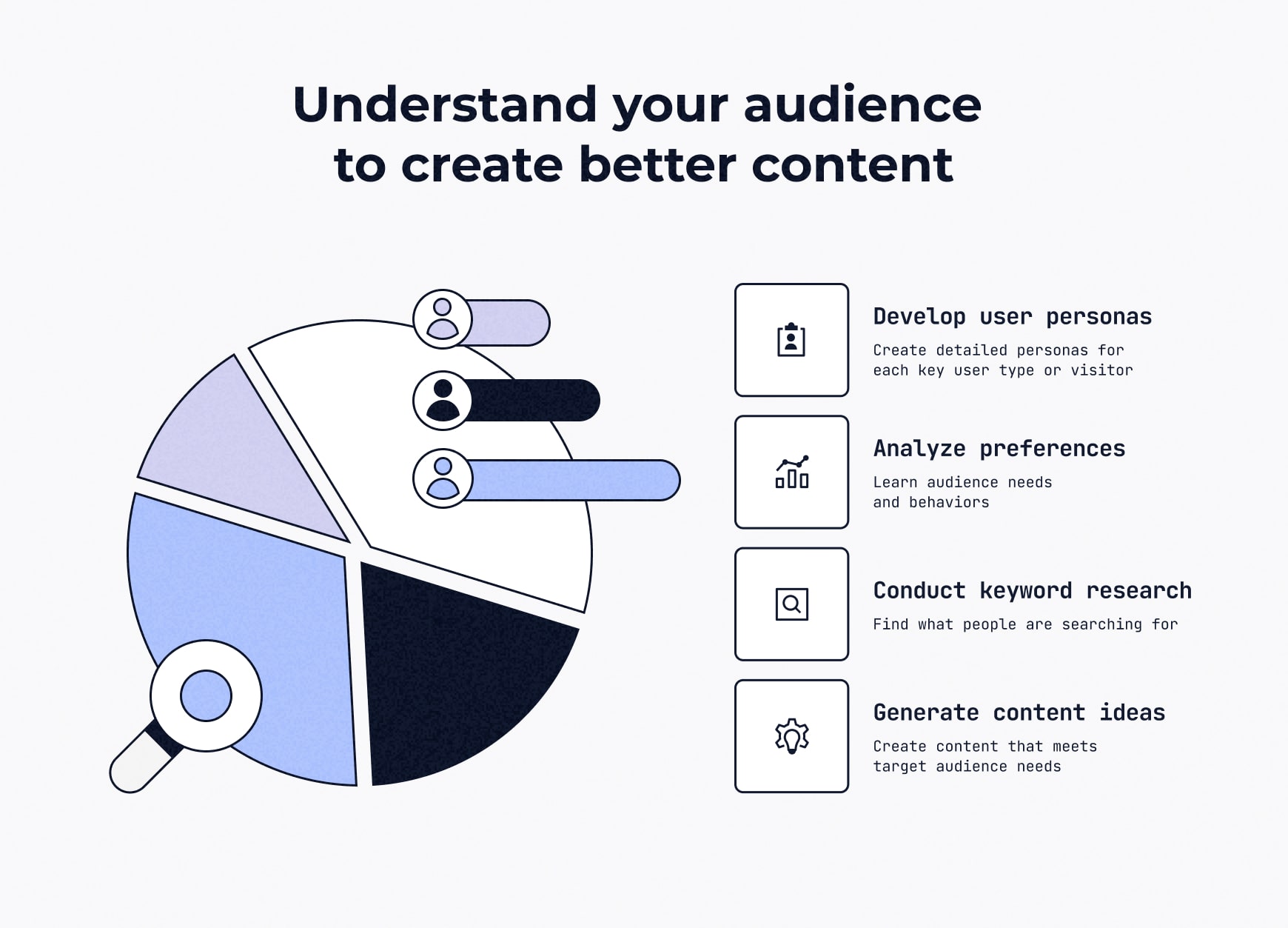 Understand your audience to create better content

Develop user personas

Create detailed personas for each key user type or visitor

Analyze preferences

Learn audience needs and behaviors

Conduct keyword research

Find what people are searching for

Generate content ideas

Create content that meets target audience needs